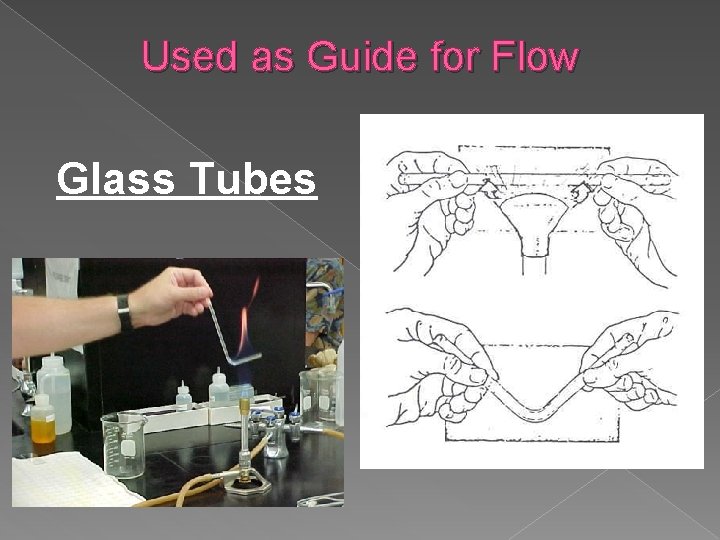 Used as Guide for Flow

Glass Tubes